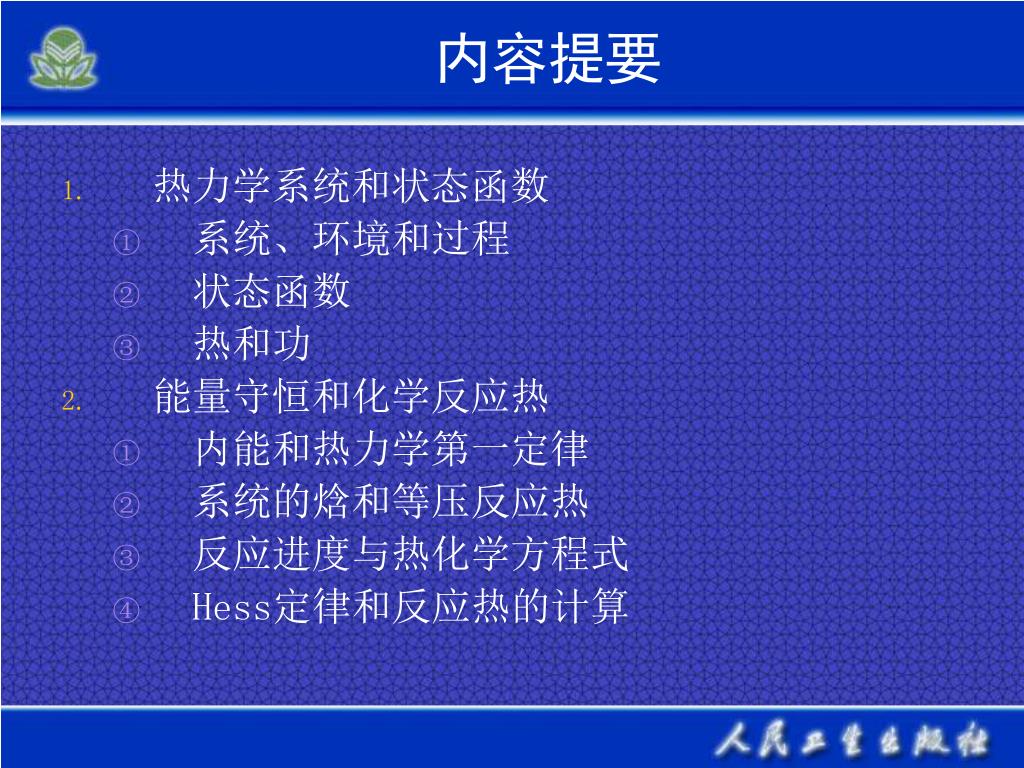 内容提要

1. 热力学系统和状态函数

① 系统、环境和过程

② 状态函数

③ 热和功

2. 能量守恒和化学反应热

① 内能和热力学第一定律

② 系统的焓和等压反应热

③ 反应进度与热化学方程式

④ Hess定律和反应热的计算

人民卫生出版社